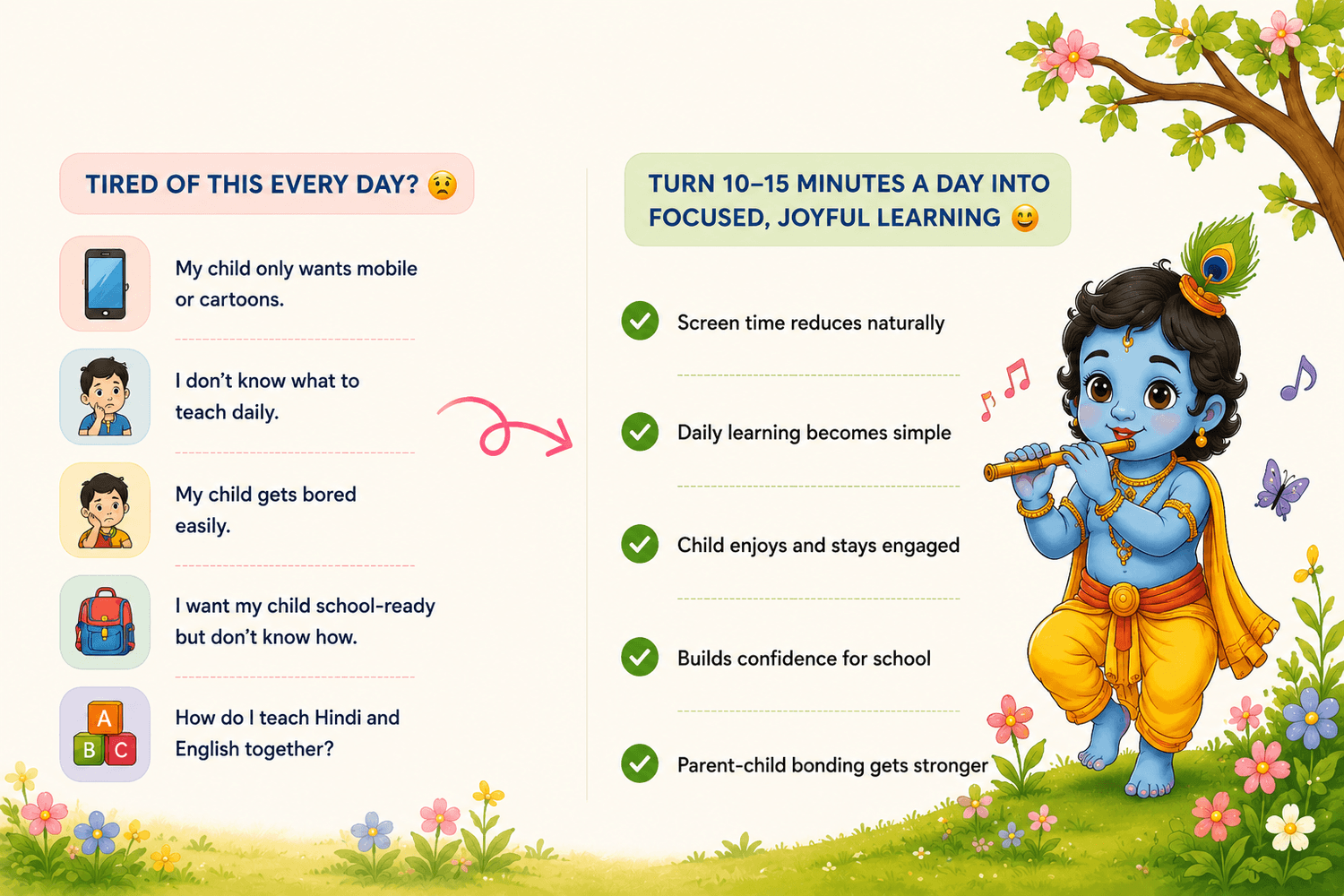 TIRED OF THIS EVERY DAY? 😟

My child only wants mobile or cartoons.

I don't know what to teach daily.

My child gets bored easily.

I want my child school-ready but don't know how.

A
B C

How do I teach Hindi and English together?

TURN 10–15 MINUTES A DAY INTO FOCUSED, JOYFUL LEARNING 😊

Screen time reduces naturally

Daily learning becomes simple

Child enjoys and stays engaged

Builds confidence for school

Parent-child bonding gets stronger